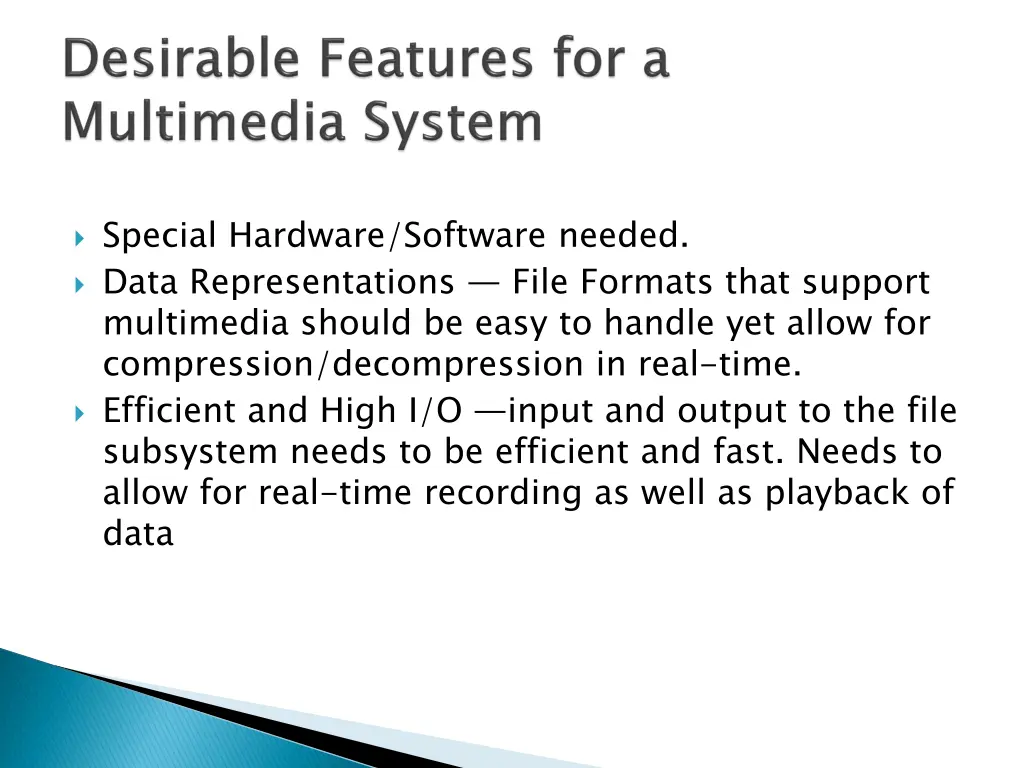 Desirable Features for a Multimedia System

Special Hardware/Software needed.

Data Representations — File Formats that support multimedia should be easy to handle yet allow for compression/decompression in real-time.

Efficient and High I/O —input and output to the file subsystem needs to be efficient and fast. Needs to allow for real-time recording as well as playback of data